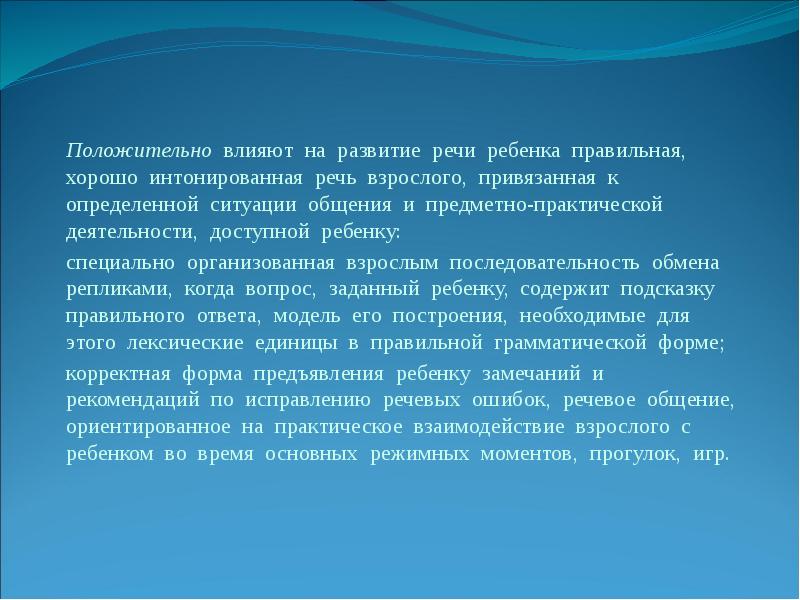 Положительно влияют на развитие речи ребенка правильная, хорошо интонированная речь взрослого, привязанная к определенной ситуации общения и предметно-практической деятельности, доступной ребенку:

специально организованная взрослым последовательность обмена репликами, когда вопрос, заданный ребенку, содержит подсказку правильного ответа, модель его построения, необходимые для этого лексические единицы в правильной грамматической форме;

корректная форма предъявления ребенку замечаний и рекомендаций по исправлению речевых ошибок, речевое общение, ориентированное на практическое взаимодействие взрослого с ребенком во время основных режимных моментов, прогулок, игр.